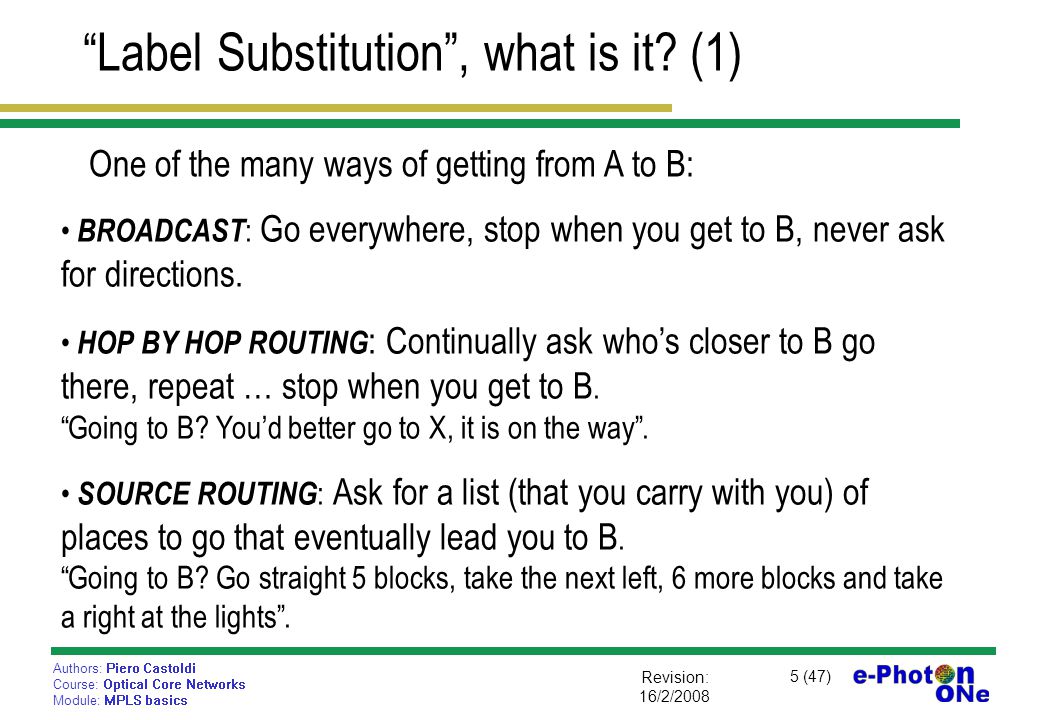 “Label Substitution”, what is it? (1)

One of the many ways of getting from A to B:

• BROADCAST: Go everywhere, stop when you get to B, never ask for directions.

• HOP BY HOP ROUTING: Continually ask who’s closer to B go there, repeat … stop when you get to B.
“Going to B? You’d better go to X, it is on the way”.

• SOURCE ROUTING: Ask for a list (that you carry with you) of places to go that eventually lead you to B.
“Going to B? Go straight 5 blocks, take the next left, 6 more blocks and take a right at the lights”.

Authors: Piero Castoldi
Course: Optical Core Networks
Module: MPLS basics

Revision: 16/2/2008

5 (47)

e-Photon ONe